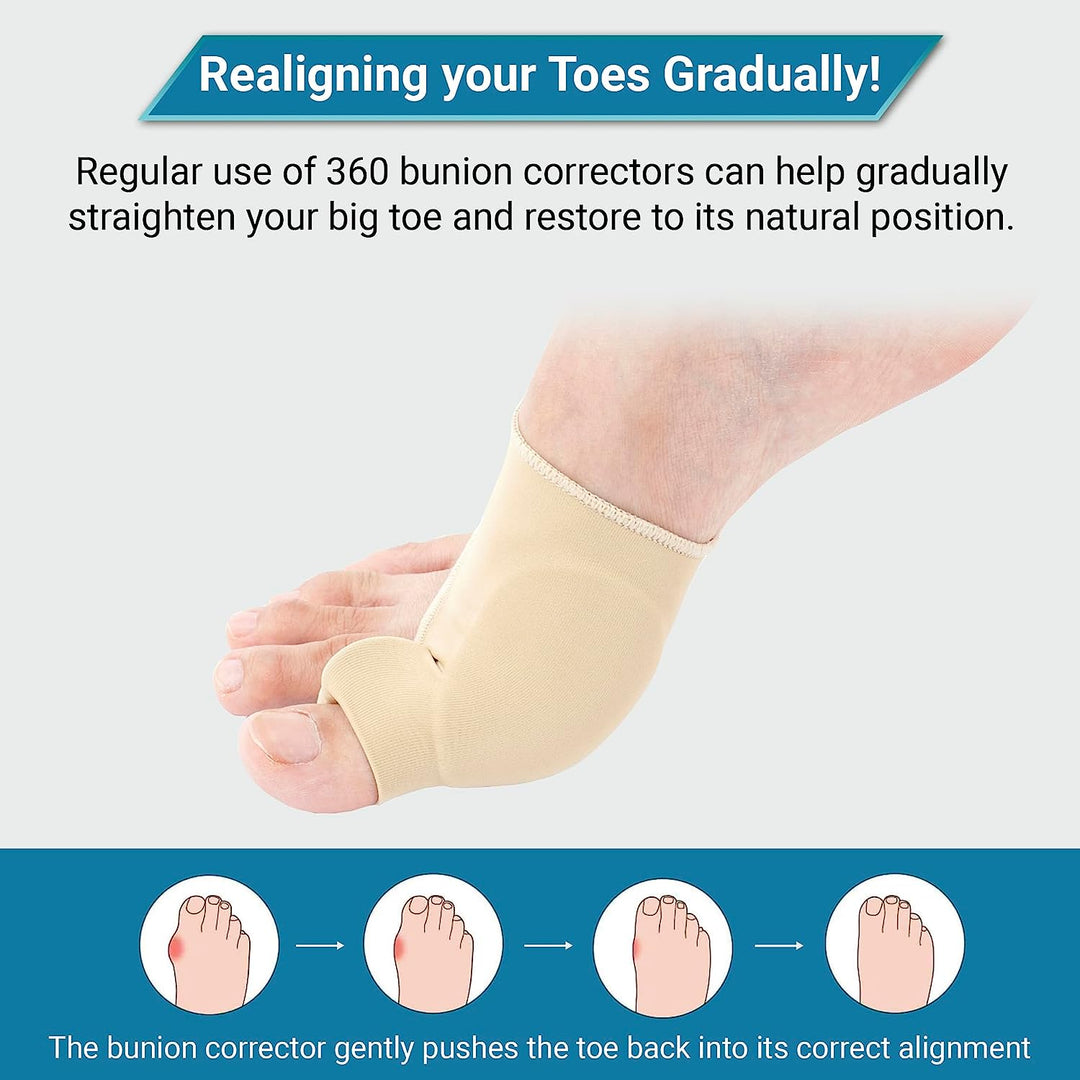 Realigning your Toes Gradually!

Regular use of 360 bunion correctors can help gradually straighten your big toe and restore to its natural position.

The bunion corrector gently pushes the toe back into its correct alignment